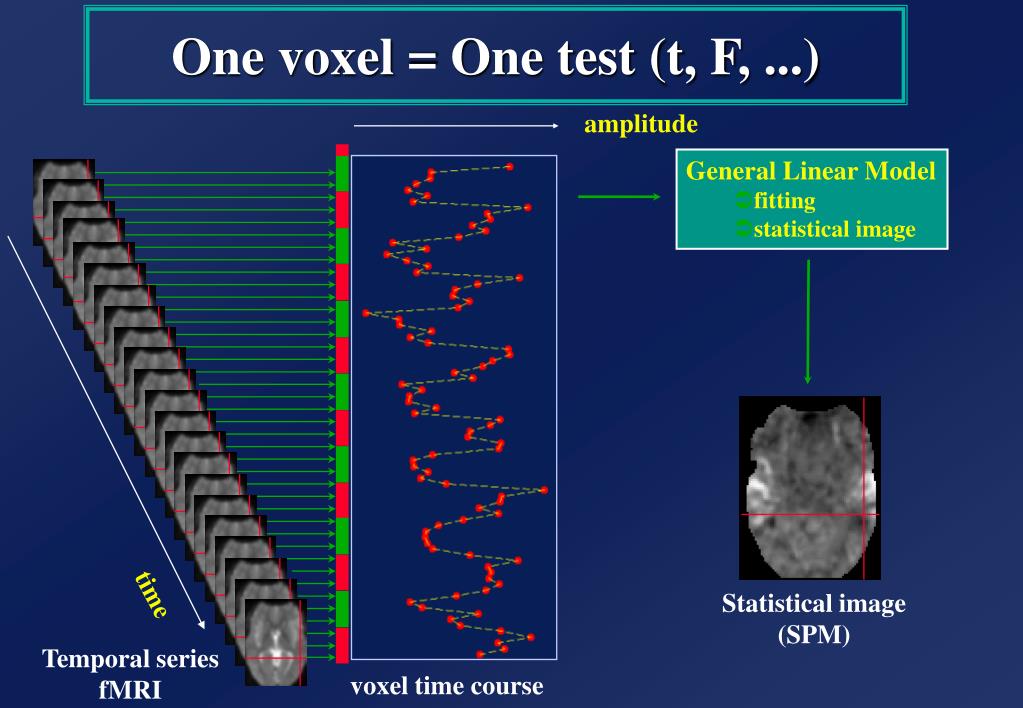 One voxel = One test (t, F, ...)

amplitude

General Linear Model
fitting
statistical image

time

Temporal series fMRI

voxel time course

Statistical image (SPM)